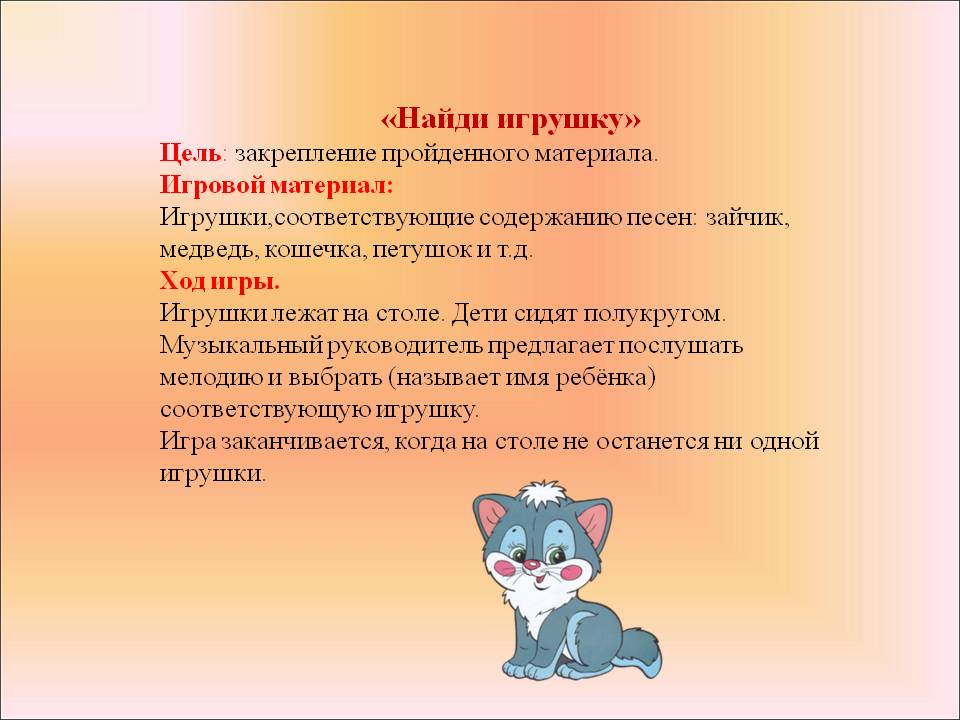 «Найди игрушку»
Цель: закрепление пройденного материала.
Игровой материал:
Игрушки,соответствующие содержанию песен: зайчик, медведь, кошечка, петушок и т.д.
Ход игры.
Игрушки лежат на столе. Дети сидят полукругом.
Музыкальный руководитель предлагает послушать мелодию и выбрать (называет имя ребёнка) соответствующую игрушку.
Игра заканчивается, когда на столе не останется ни одной игрушки.